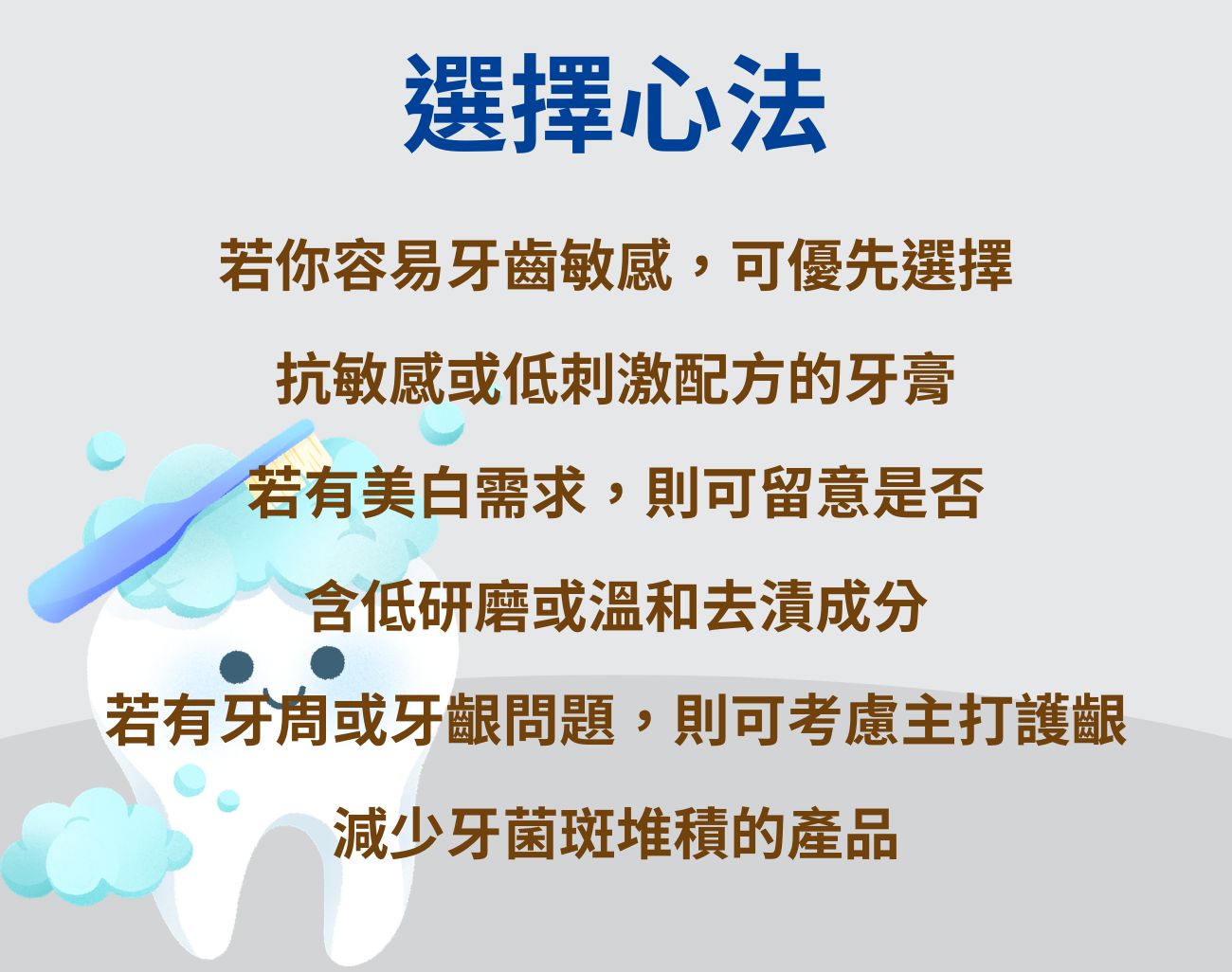 選擇心法

若你容易牙齒敏感，可優先選擇

抗敏感或低刺激配方的牙膏

若有美白需求，則可留意是否

含低研磨或溫和去漬成分

若有牙周或牙齦問題，則可考慮主打護齦

減少牙菌斑堆積的產品